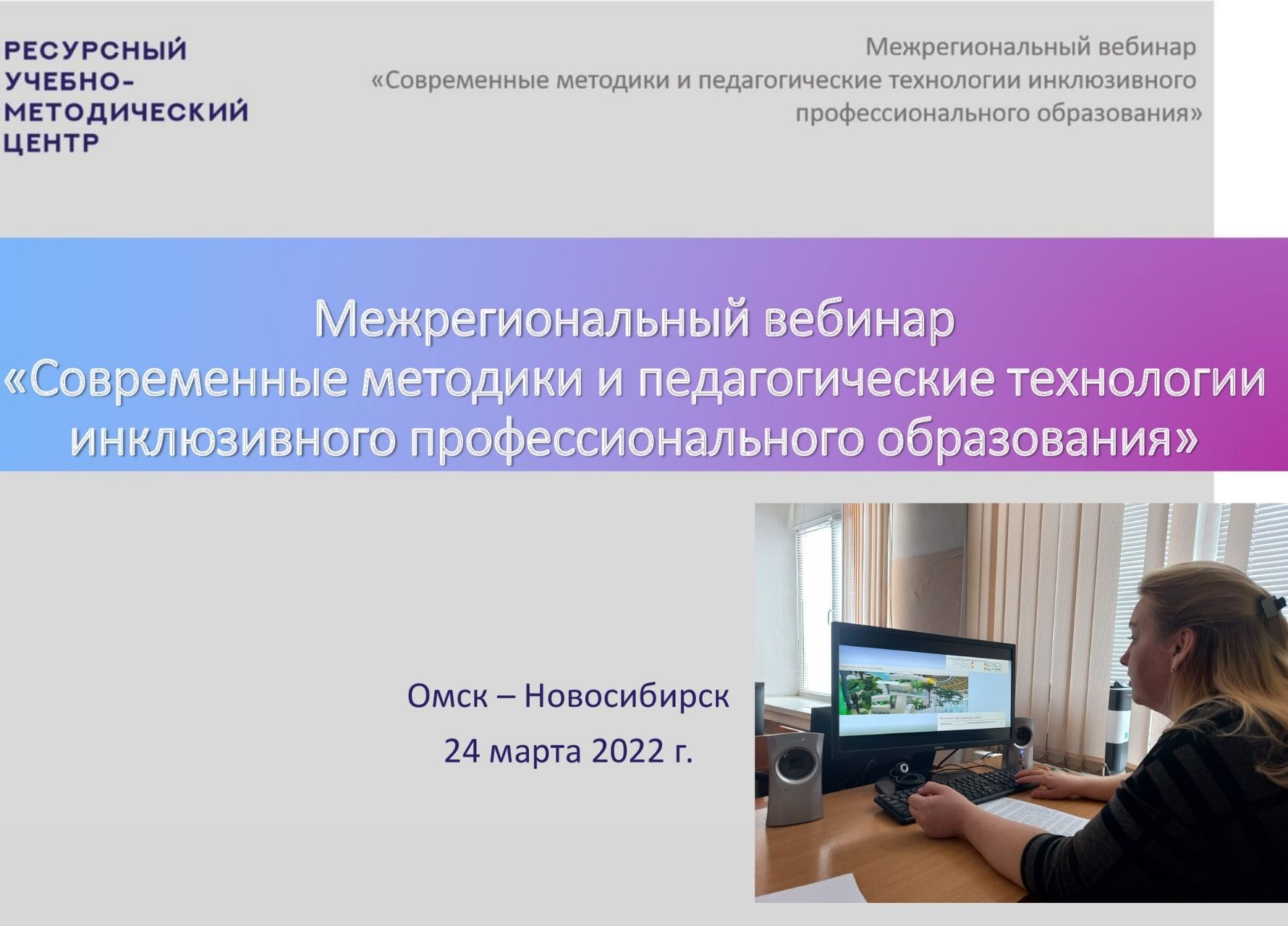 РЕСУРСНЫЙ УЧЕБНО-МЕТОДИЧЕСКИЙ ЦЕНТР

Межрегиональный вебинар «Современные методики и педагогические технологии инклюзивного профессионального образования»

Межрегиональный вебинар
«Современные методики и педагогические технологии инклюзивного профессионального образования»

Омск – Новосибирск
24 марта 2022 г.